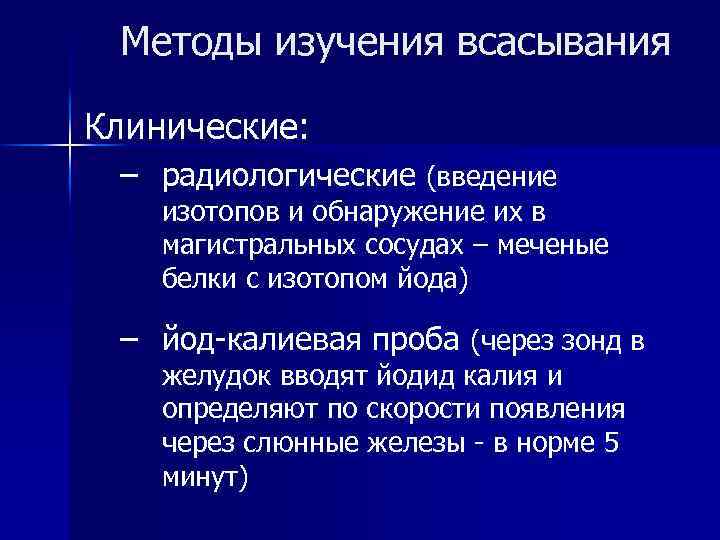 Методы изучения всасывания

Клинические:

– радиологические (введение изотопов и обнаружение их в магистральных сосудах – меченые белки с изотопом йода)

– йод-калиевая проба (через зонд в желудок вводят йодид калия и определяют по скорости появления через слюнные железы - в норме 5 минут)